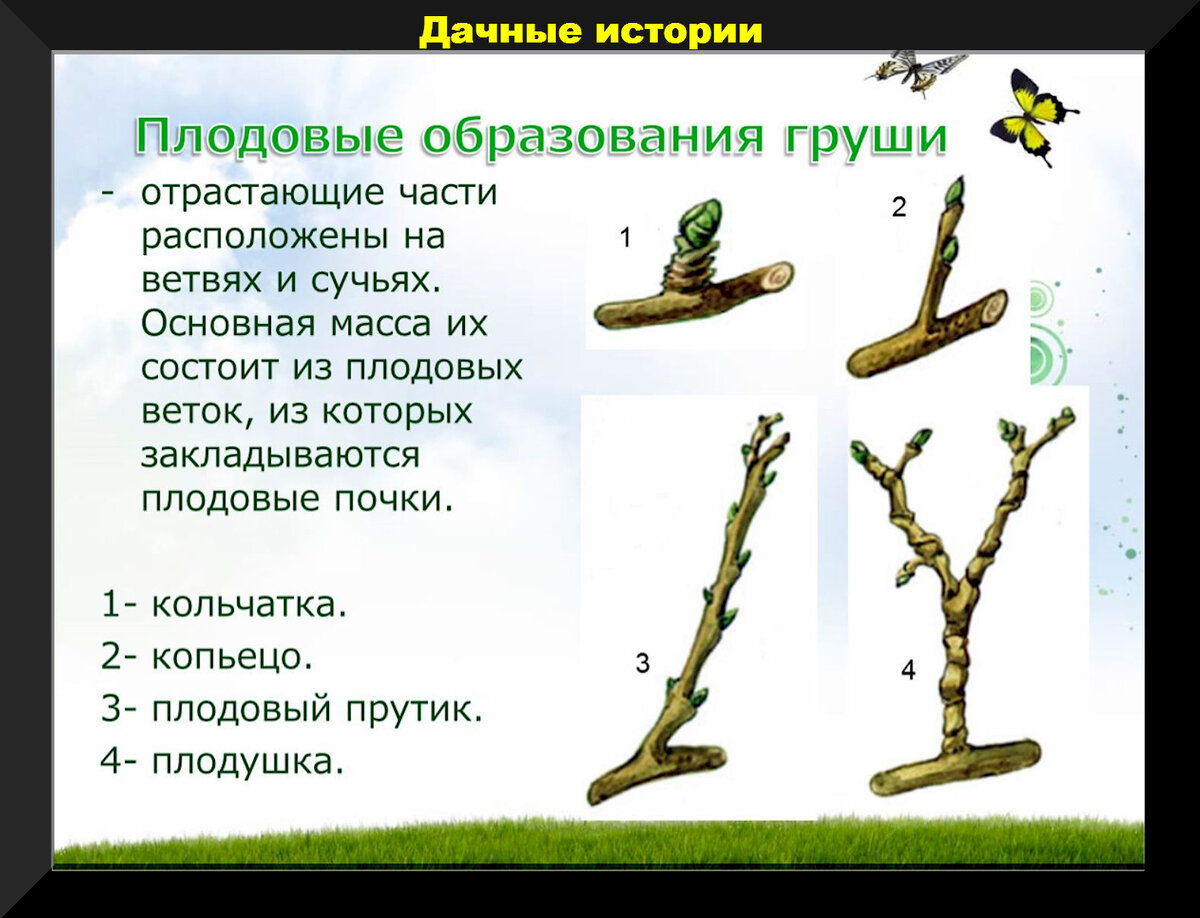 Дачные истории

Плодовые образования груши

- отрастающие части расположены на ветвях и сучьях. Основная масса их состоит из плодовых веток, из которых закладываются плодовые почки.

1- кольчатка.
2- копьецо.
3- плодовый прутик.
4- плодушка.

1

2

3

4